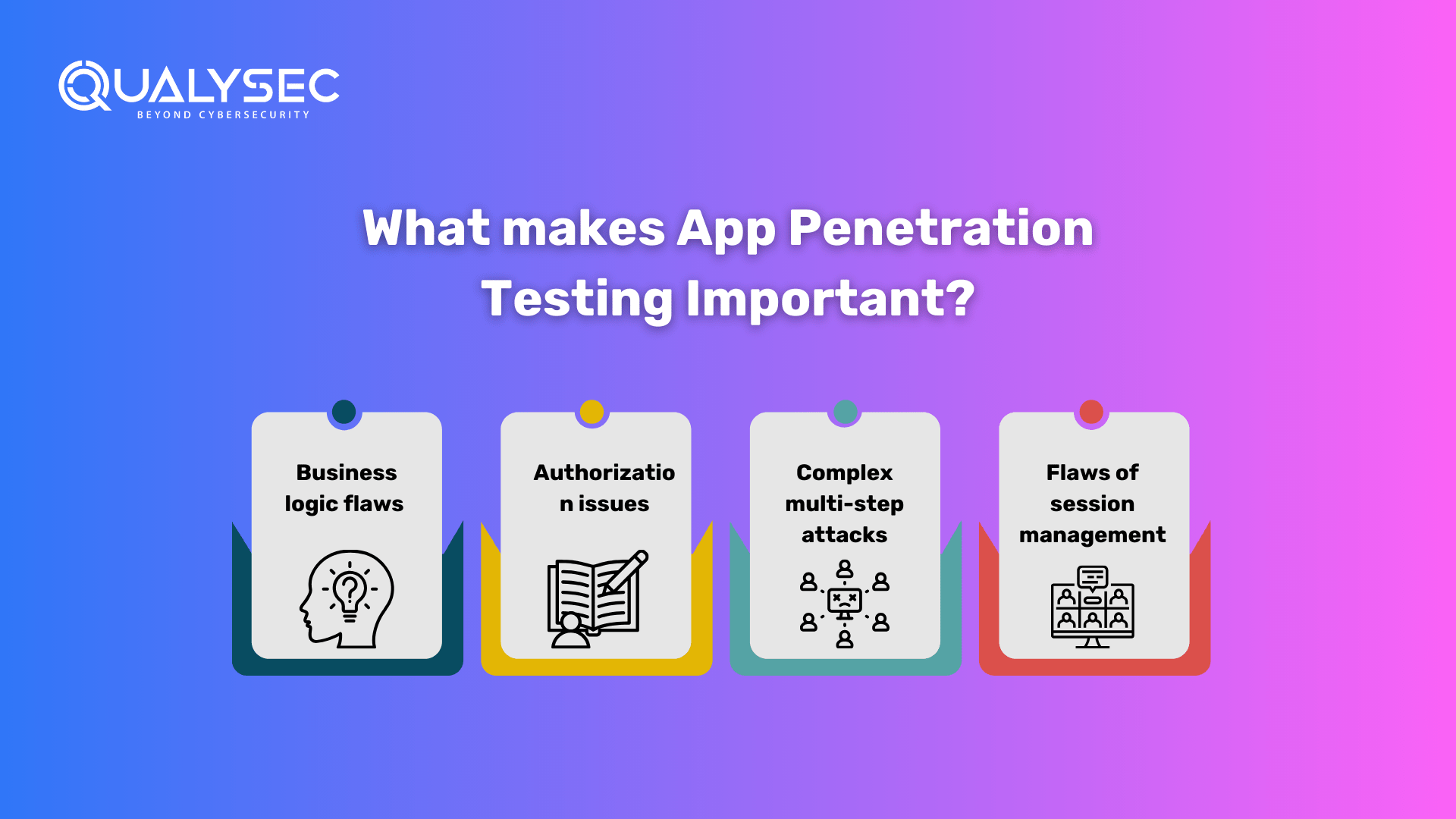 QUALYSEC
BEYOND CYBERSECURITY

What makes App Penetration Testing Important?

Business logic flaws

Authorizatio n issues

Complex multi-step attacks

Flaws of session management